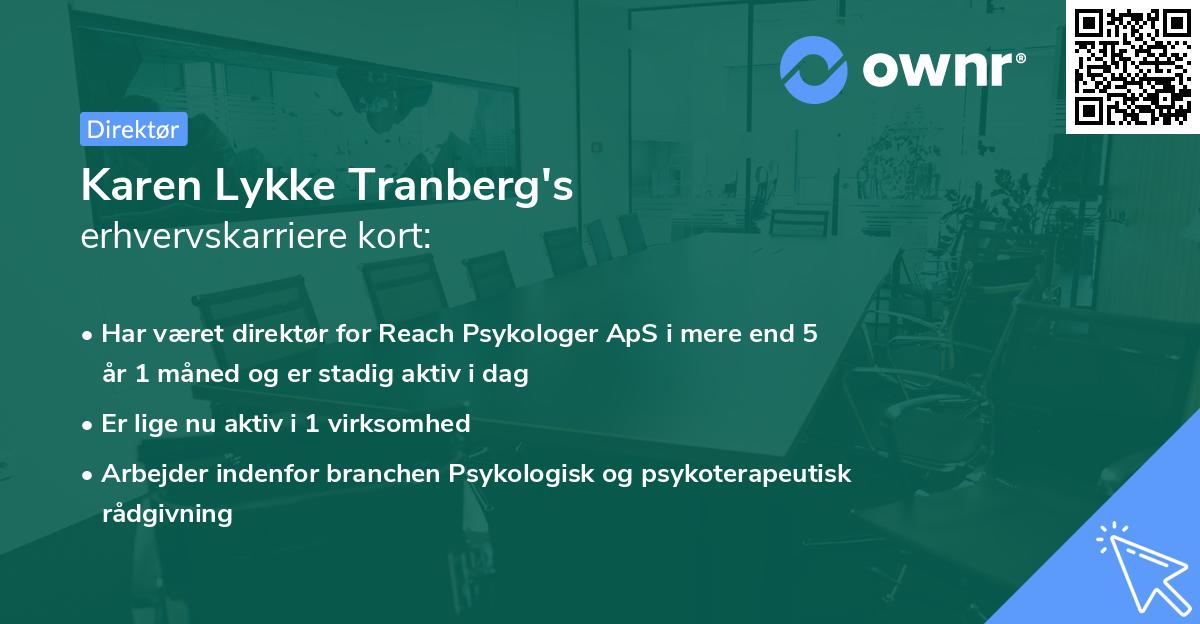 ownr®

Direktør

Karen Lykke Tranberg's
erhvervskarriere kort:

• Har været direktør for Reach Psykologer ApS i mere end 5 år 1 måned og er stadig aktiv i dag
• Er lige nu aktiv i 1 virksomhed
• Arbejder indenfor branchen Psykologisk og psykoterapeutisk rådgivning